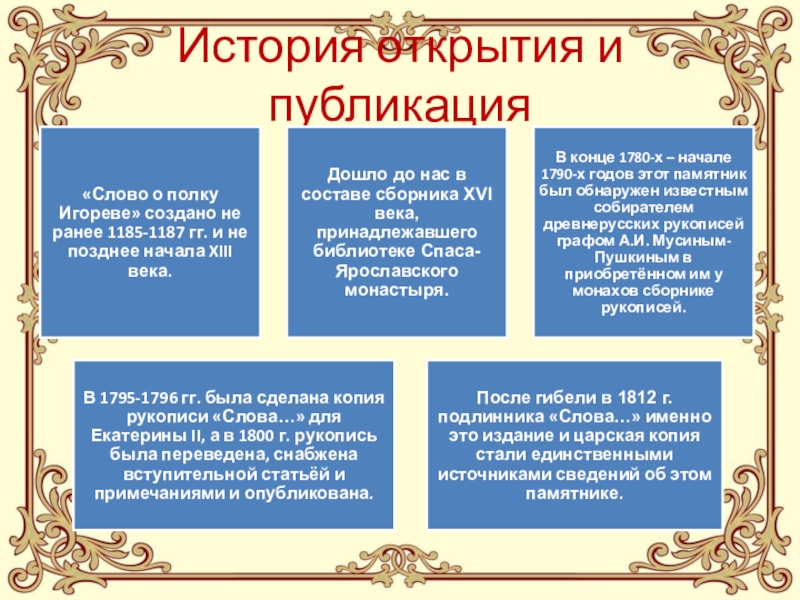 История открытия и публикация

«Слово о полку Игореве» создано не ранее 1185-1187 гг. и не позднее начала XIII века.

Дошло до нас в составе сборника XVI века, принадлежавшего библиотеке Спаса-Ярославского монастыря.

В конце 1780-х – начале 1790-х годов этот памятник был обнаружен известным собирателем древнерусских рукописей графом А.И. Мусиным-Пушкиным в приобретённом им у монахов сборнике рукописей.

В 1795-1796 гг. была сделана копия рукописи «Слова…» для Екатерины II, а в 1800 г. рукопись была переведена, снабжена вступительной статьёй и примечаниями и опубликована.

После гибели в 1812 г. подлинника «Слова…» именно это издание и царская копия стали единственными источниками сведений об этом памятнике.